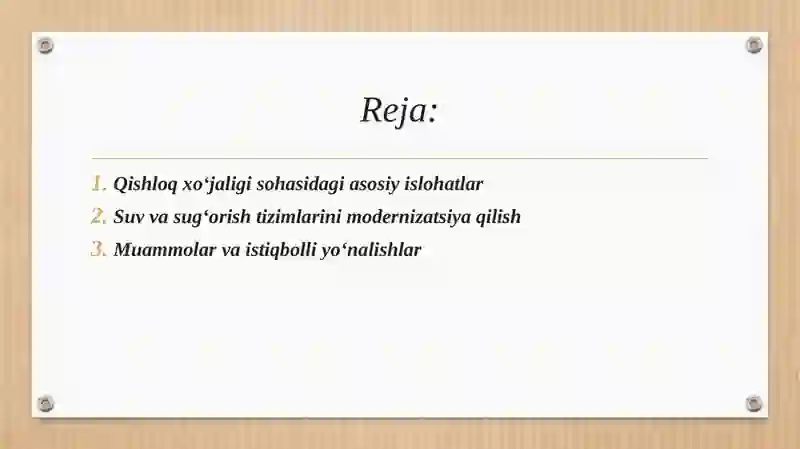 Reja:

1. Qishloq xo‘jaligi sohasidagi asosiy islohatlar
2. Suv va sug‘orish tizimlarini modernizatsiya qilish
3. Muammolar va istiqbolli yo‘nalishlar